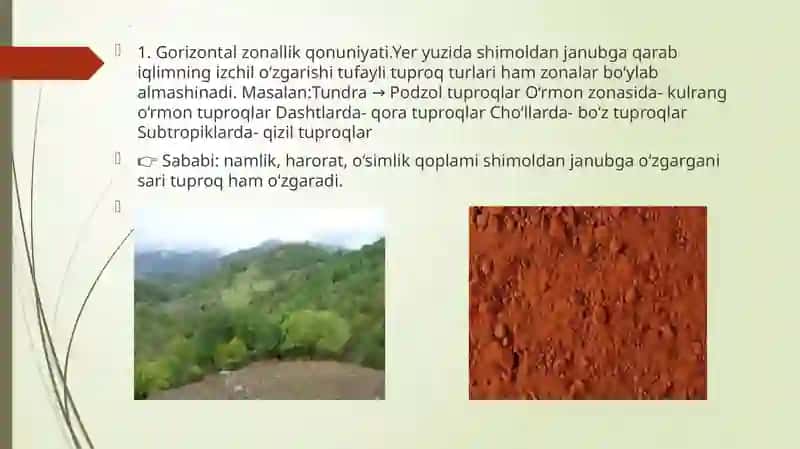 1. Gorizontal zonallik qonuniyati.Yer yuzida shimoldan janubga qarab iqlimning izchil o‘zgarishi tufayli tuproq turlari ham zonalar bo‘ylab almashinadi. Masalan:Tundra → Podzol tuproqlar O‘rmon zonasida- kulrang o‘rmon tuproqlar Dashtlarda- qora tuproqlar Cho‘llarda- bo‘z tuproqlar Subtropiklarda- qizil tuproqlar

👉 Sababi: namlik, harorat, o‘simlik qoplami shimoldan janubga o‘zgargani sari tuproq ham o‘zgaradi.